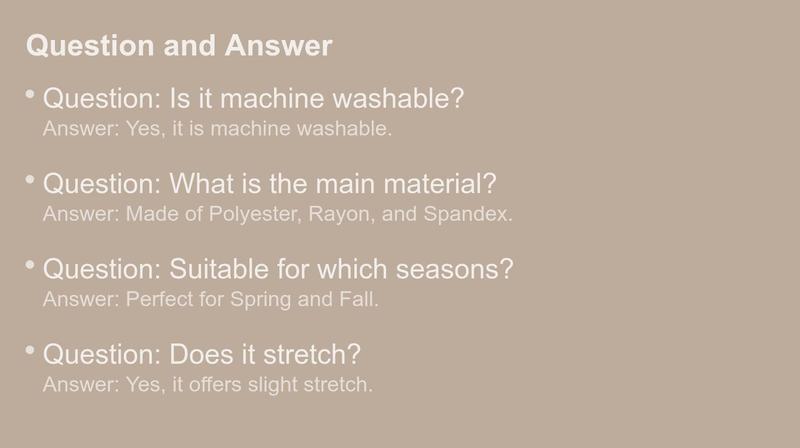 Question and Answer

• Question: Is it machine washable?
Answer: Yes, it is machine washable.

• Question: What is the main material?
Answer: Made of Polyester, Rayon, and Spandex.

• Question: Suitable for which seasons?
Answer: Perfect for Spring and Fall.

• Question: Does it stretch?
Answer: Yes, it offers slight stretch.